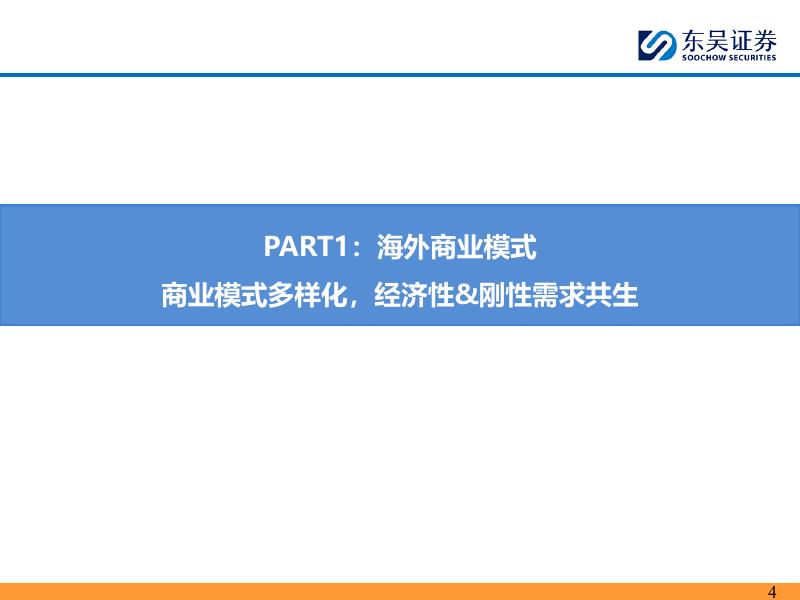 东吴证券
SOOCHOW SECURITIES

PART1：海外商业模式
商业模式多样化，经济性&刚性需求共生

4